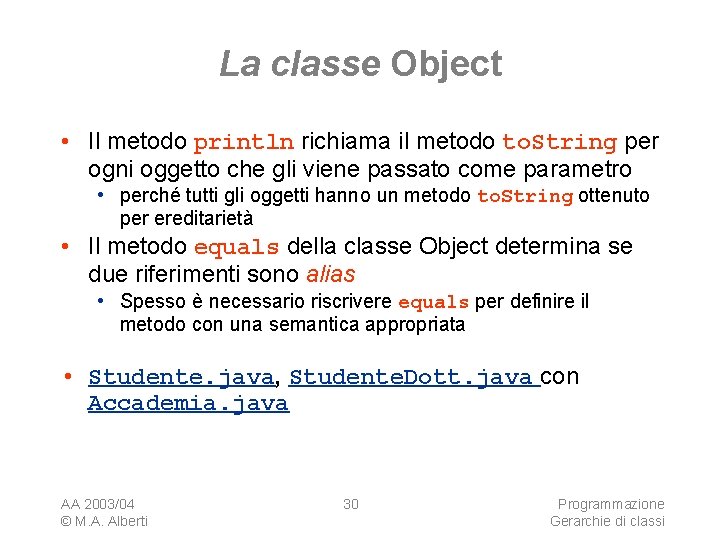 La classe Object

• Il metodo println richiama il metodo toString per ogni oggetto che gli viene passato come parametro
  • perché tutti gli oggetti hanno un metodo toString ottenuto per ereditarietà
• Il metodo equals della classe Object determina se due riferimenti sono alias
  • Spesso è necessario riscrivere equals per definire il metodo con una semantica appropriata

• Studente.java, StudenteDott.java con Accademia.java

AA 2003/04
© M.A. Alberti

30

Programmazione
Gerarchie di classi